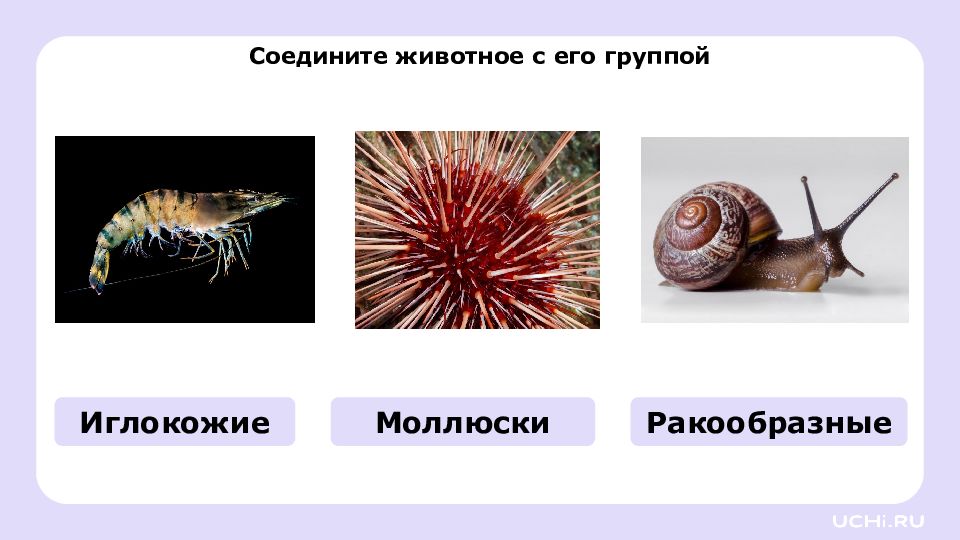 Соедините животное с его группой

Иглокожие

Моллюски

Ракообразные

UCHi.RU